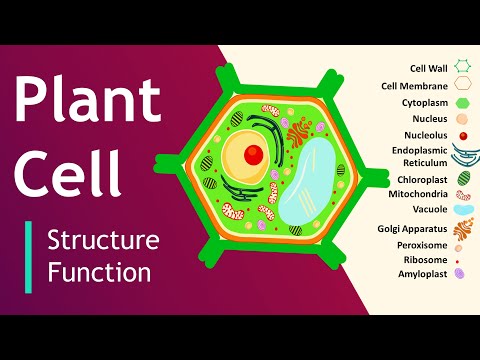 Plant Cell

Structure
Function

Cell Wall
Cell Membrane
Cytoplasm
Nucleus
Nucleolus
Endoplasmic Reticulum
Chloroplast
Mitochondria
Vacuole
Golgi Apparatus
Peroxisome
Ribosome
Amyloplast